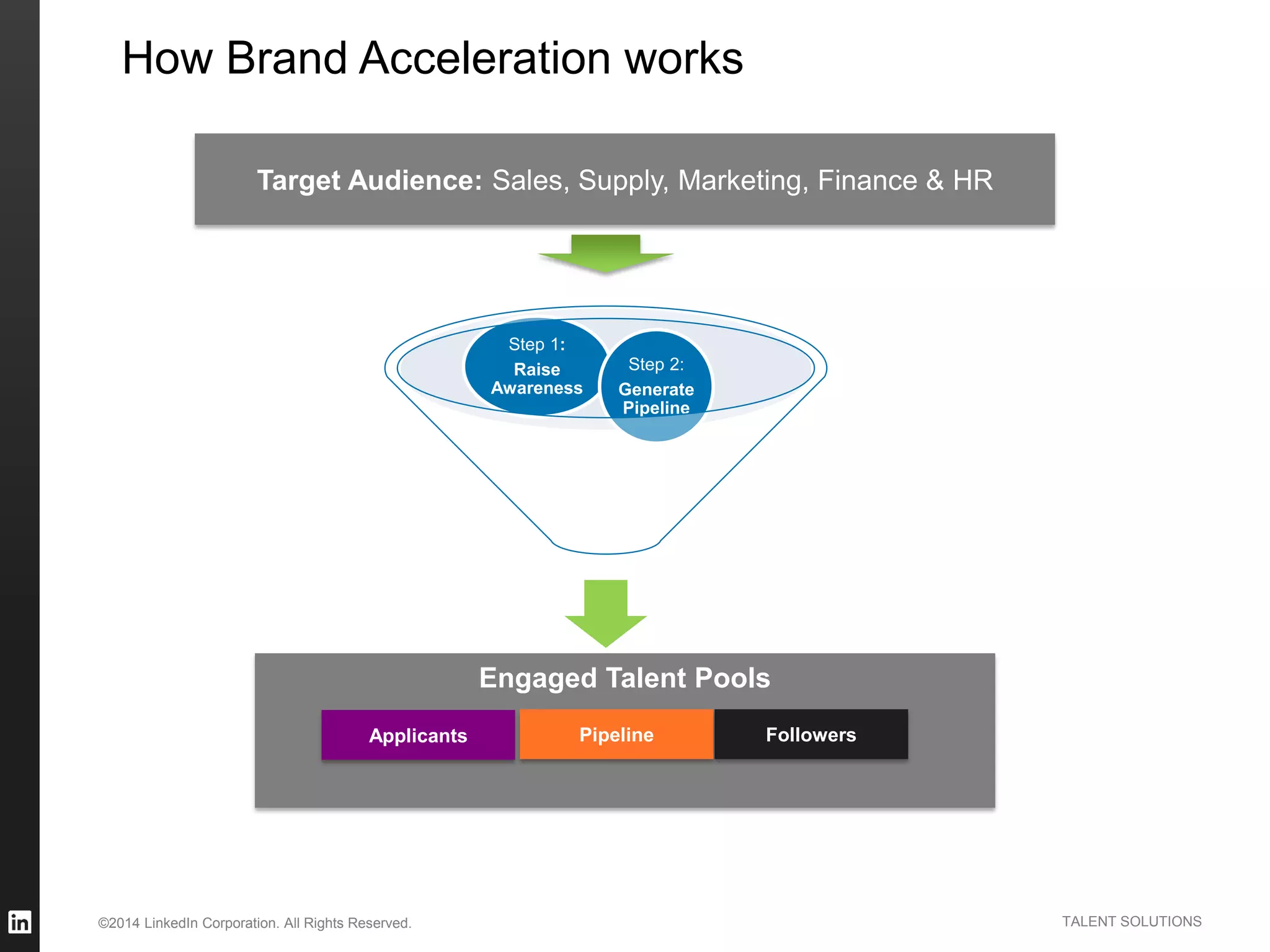 How Brand Acceleration works

Target Audience: Sales, Supply, Marketing, Finance & HR

Step 1:
Raise Awareness

Step 2:
Generate Pipeline

Engaged Talent Pools

Applicants

Pipeline

Followers

in

©2014 LinkedIn Corporation. All Rights Reserved.

TALENT SOLUTIONS